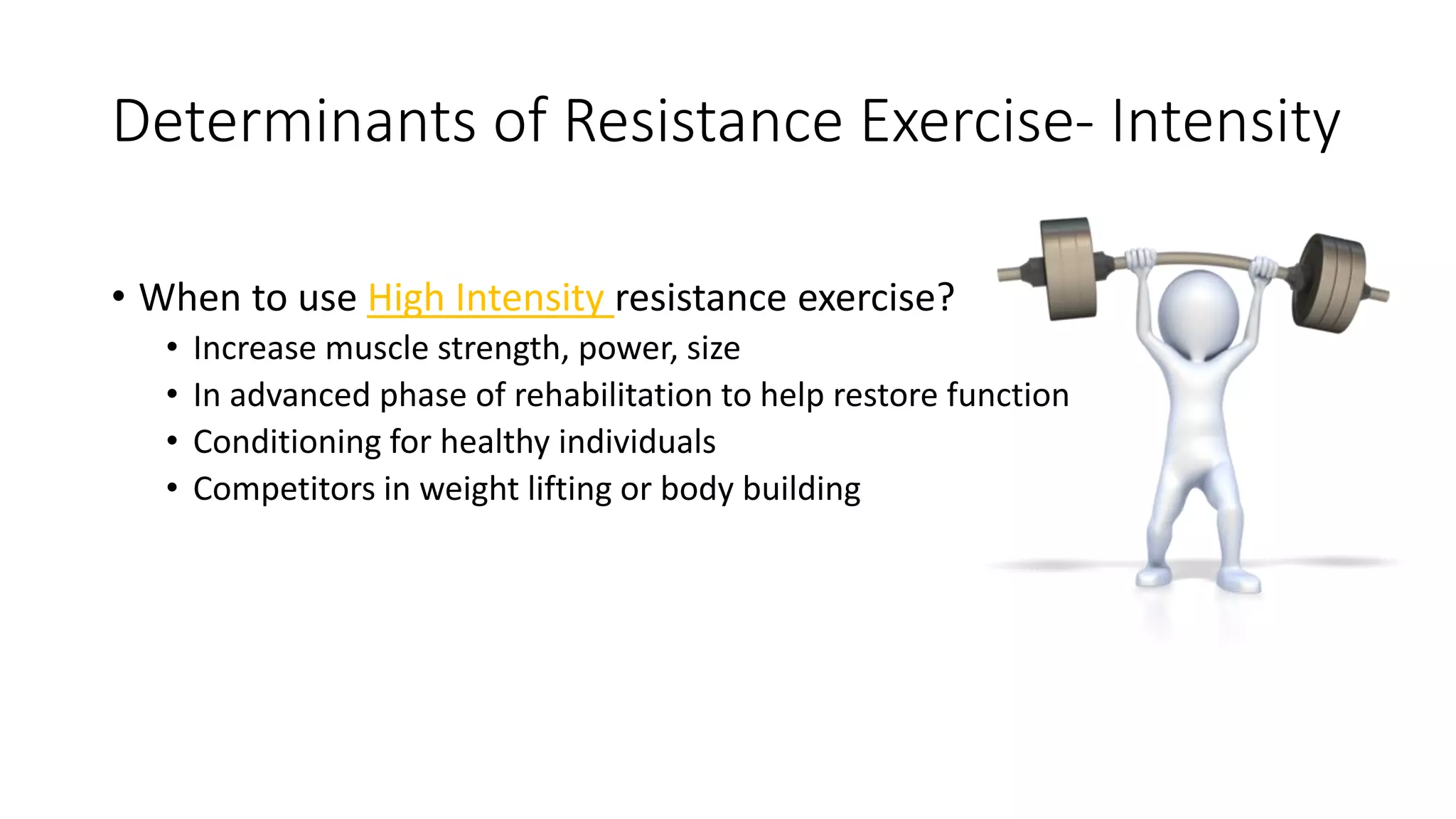 Determinants of Resistance Exercise- Intensity

• When to use High Intensity resistance exercise?
  • Increase muscle strength, power, size
  • In advanced phase of rehabilitation to help restore function
  • Conditioning for healthy individuals
  • Competitors in weight lifting or body building